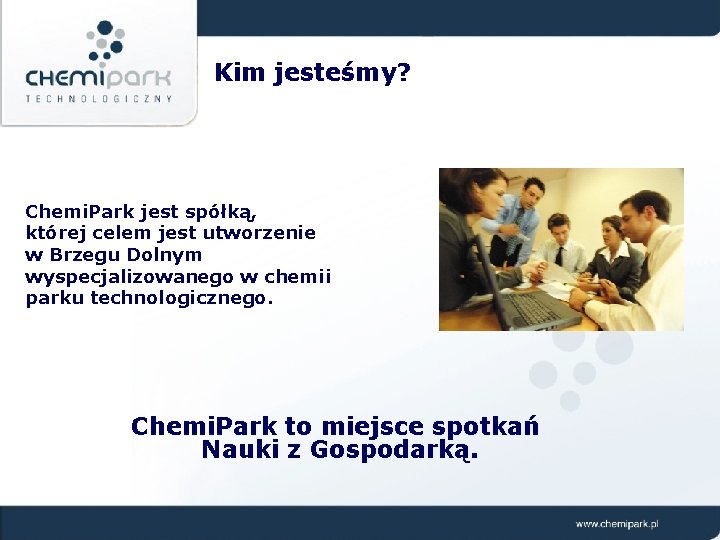 CHEMIPARK
TECHNOLOGICZNY

Kim jesteśmy?

ChemiPark jest spółką, której celem jest utworzenie w Brzegu Dolnym wyspecjalizowanego w chemii parku technologicznego.

ChemiPark to miejsce spotkań Nauki z Gospodarką.

www.chemipark.pl